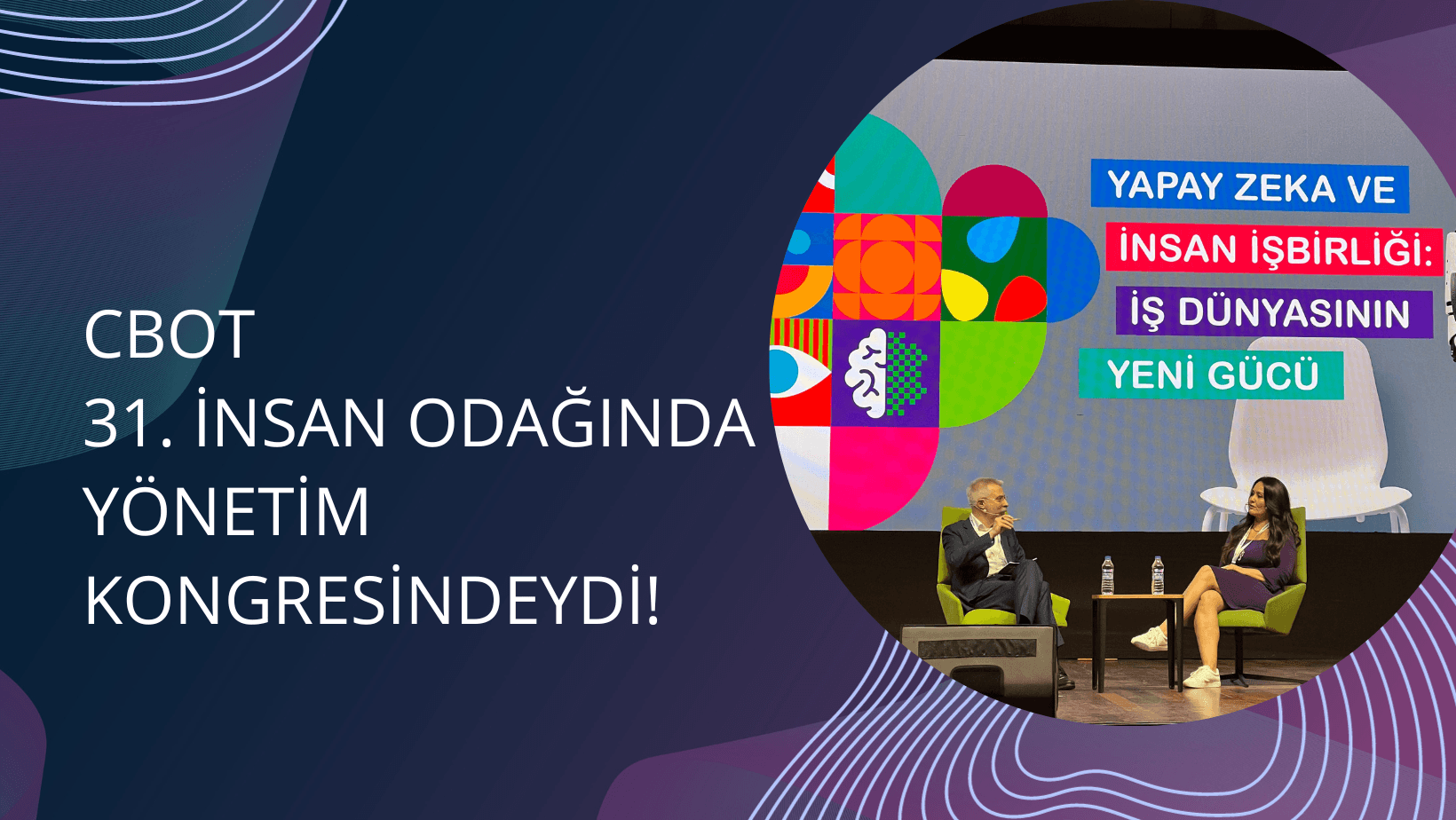 CBOT
31. İNSAN ODAĞINDA YÖNETİM KONGRESİNDEYDİ!

YAPAY ZEKA VE
İNSAN İŞBİRLİĞİ:
İŞ DÜNYASININ
YENİ GÜCÜ